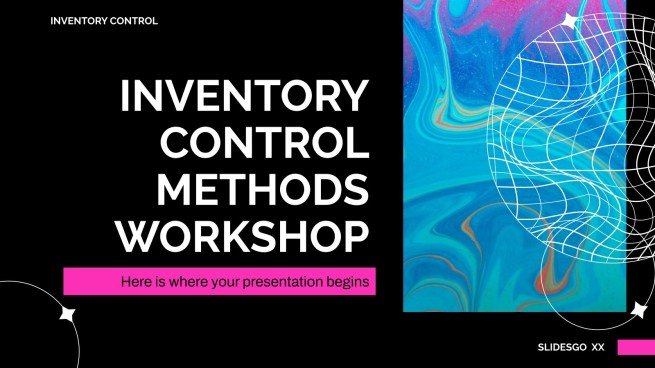 INVENTORY CONTROL

INVENTORY CONTROL METHODS WORKSHOP

Here is where your presentation begins

SLIDESGO XX